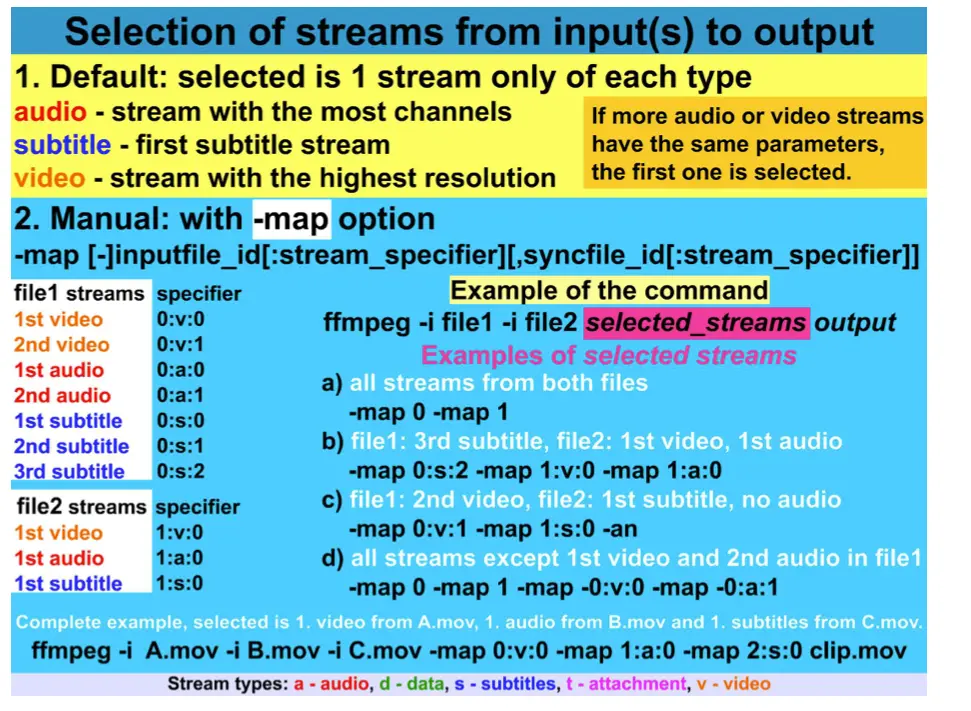 Selection of streams from input(s) to output

1. Default: selected is 1 stream only of each type

audio - stream with the most channels
subtitle - first subtitle stream
video - stream with the highest resolution

If more audio or video streams have the same parameters, the first one is selected.

2. Manual: with -map option

-map [-]inputfile_id[:stream_specifier][,syncfile_id[:stream_specifier]]

| file1 streams | specifier |
|---|---|
| 1st video | 0:v:0 |
| 2nd video | 0:v:1 |
| 1st audio | 0:a:0 |
| 2nd audio | 0:a:1 |
| 1st subtitle | 0:s:0 |
| 2nd subtitle | 0:s:1 |
| 3rd subtitle | 0:s:2 |

| file2 streams | specifier |
|---|---|
| 1st video | 1:v:0 |
| 1st audio | 1:a:0 |
| 1st subtitle | 1:s:0 |

Example of the command

ffmpeg -i file1 -i file2 selected_streams output

Examples of selected streams

a) all streams from both files
-map 0 -map 1
b) file1: 3rd subtitle, file2: 1st video, 1st audio
-map 0:s:2 -map 1:v:0 -map 1:a:0
c) file1: 2nd video, file2: 1st subtitle, no audio
-map 0:v:1 -map 1:s:0 -an
d) all streams except 1st video and 2nd audio in file1
-map 0 -map 1 -map -0:v:0 -map -0:a:1

Complete example, selected is 1. video from A.mov, 1. audio from B.mov and 1. subtitles from C.mov.
ffmpeg -i A.mov -i B.mov -i C.mov -map 0:v:0 -map 1:a:0 -map 2:s:0 clip.mov

Stream types: a - audio, d - data, s - subtitles, t - attachment, v - video